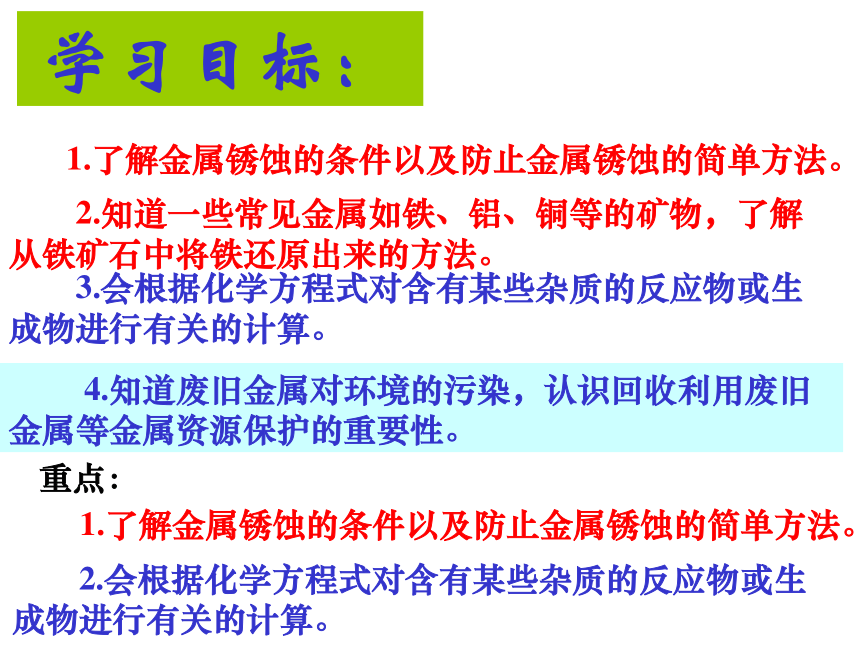 学习目标：

1.了解金属锈蚀的条件以及防止金属锈蚀的简单方法。

2.知道一些常见金属如铁、铝、铜等的矿物，了解从铁矿石中将铁还原出来的方法。

3.会根据化学方程式对含有某些杂质的反应物或生成物进行有关的计算。

4.知道废旧金属对环境的污染，认识回收利用废旧金属等金属资源保护的重要性。

重点：

1.了解金属锈蚀的条件以及防止金属锈蚀的简单方法。

2.会根据化学方程式对含有某些杂质的反应物或生成物进行有关的计算。